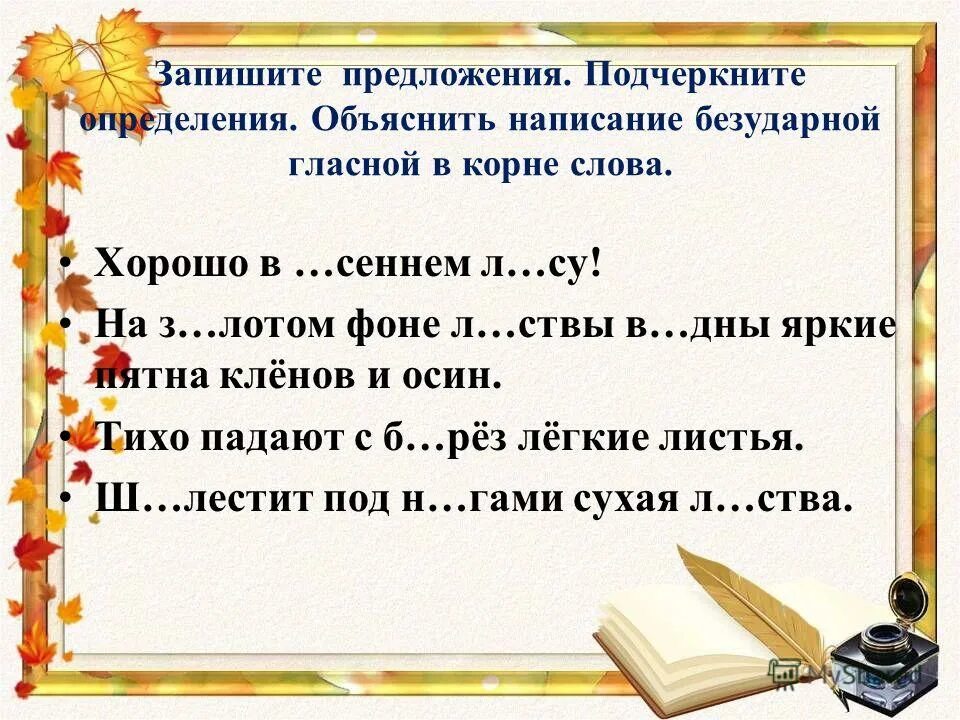 Запишите предложения. Подчеркните определения. Объяснить написание безударной гласной в корне слова.

• Хорошо в …сеннем л…су!
• На з…лотом фоне л…ствы в…дны яркие пятна клёнов и осин.
• Тихо падают с б…рёз лёгкие листья.
• Ш…лестит под н…гами сухая л…ства.

MyShared